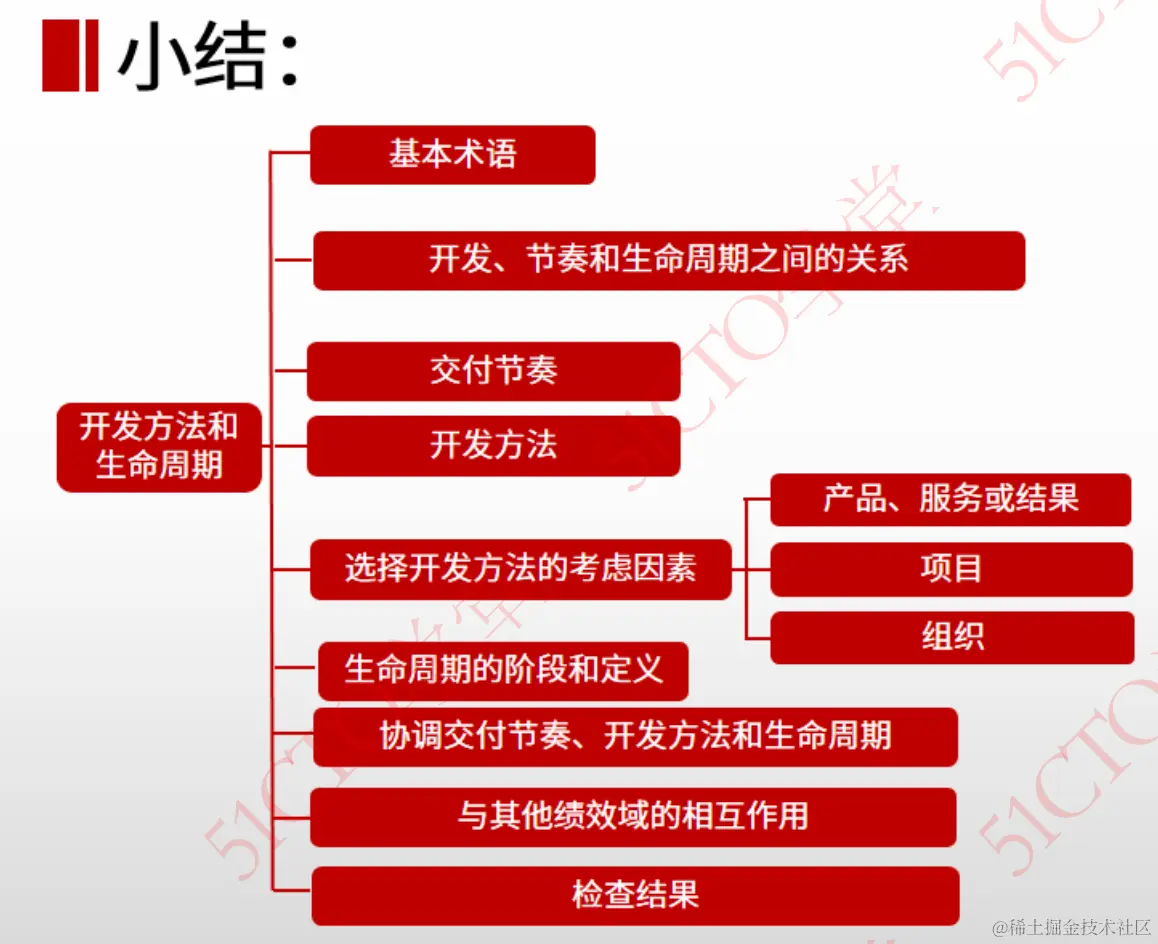 小结：

开发方法和生命周期

基本术语

开发、节奏和生命周期之间的关系

交付节奏

开发方法

选择开发方法的考虑因素

产品、服务或结果

项目

组织

生命周期的阶段和定义

协调交付节奏、开发方法和生命周期

与其他绩效域的相互作用

检查结果

51CTO学堂

@稀土掘金技术社区